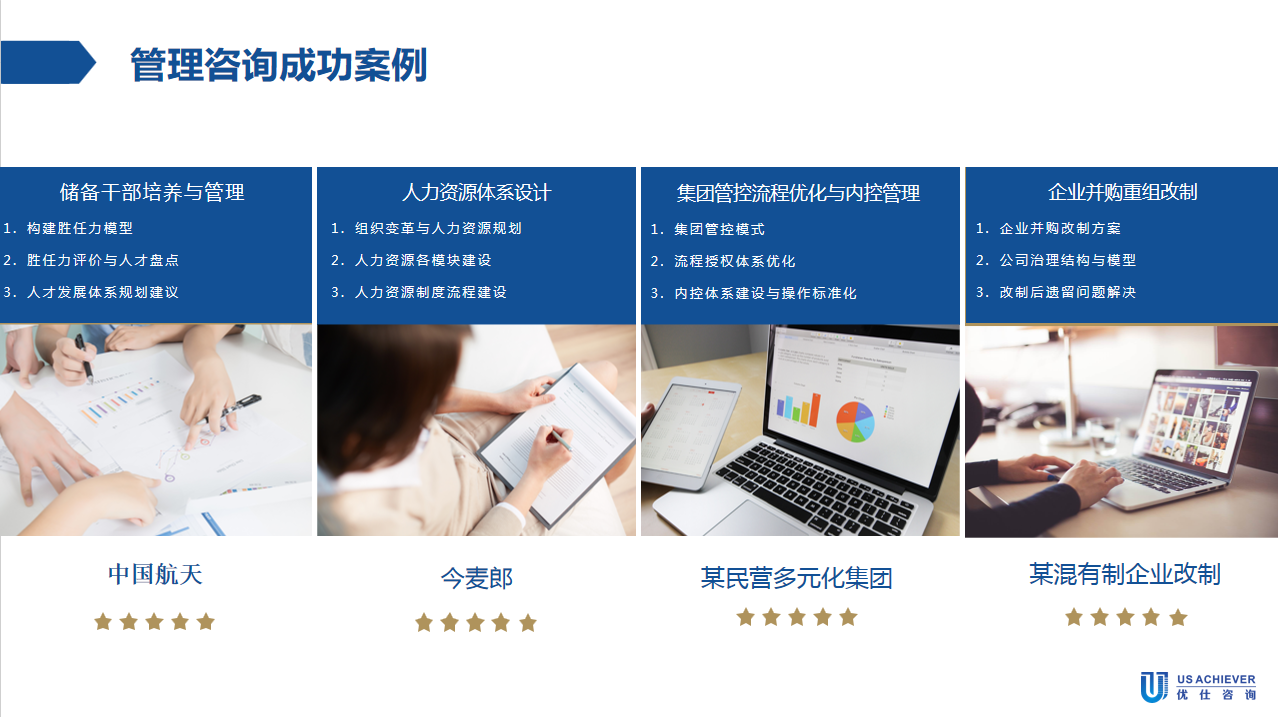 管理咨询成功案例

储备干部培养与管理

1. 构建胜任力模型

2. 胜任力评价与人才盘点

3. 人才发展体系规划建议

中国航天

人力资源体系设计

1. 组织变革与人力资源规划

2. 人力资源各模块建设

3. 人力资源制度流程建设

今麦郎

集团管控流程优化与内控管理

1. 集团管控模式

2. 流程授权体系优化

3. 内控体系建设与操作标准化

某民营多元化集团

企业并购重组改制

1. 企业并购改制方案

2. 公司治理结构与模型

3. 改制后遗留问题解决

某混有制企业改制

US ACHIEVER
优仕咨询